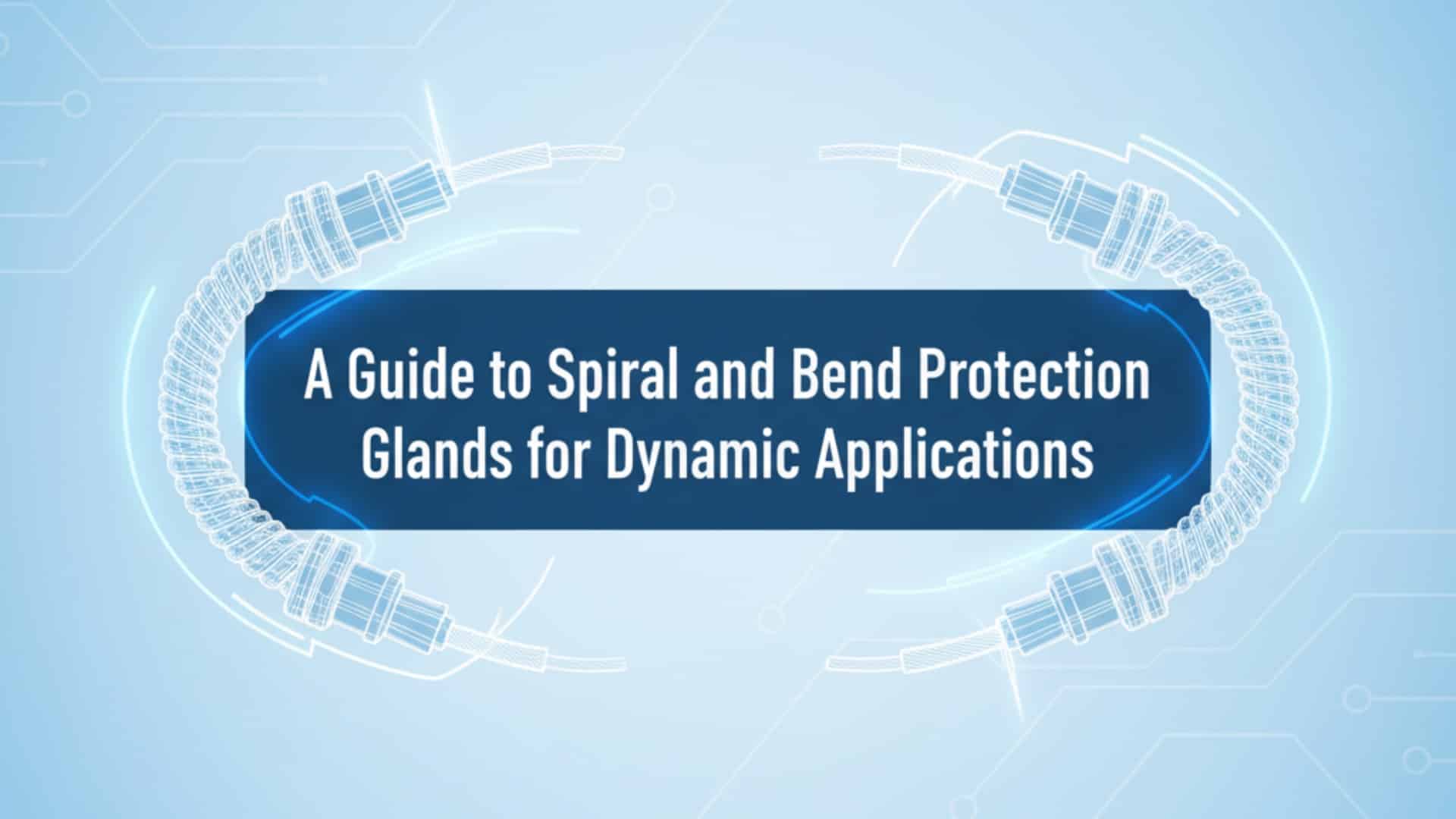 A Guide to Spiral and Bend Protection Glands for Dynamic Applications